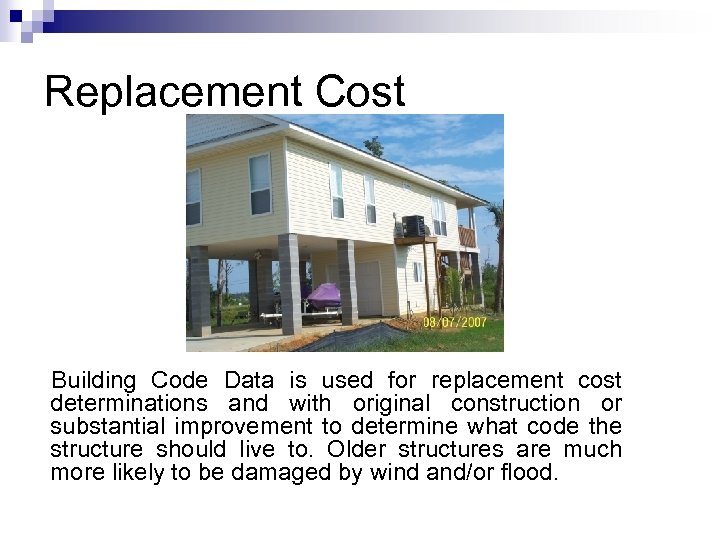 Replacement Cost

08/07/2007

Building Code Data is used for replacement cost determinations and with original construction or substantial improvement to determine what code the structure should live to. Older structures are much more likely to be damaged by wind and/or flood.